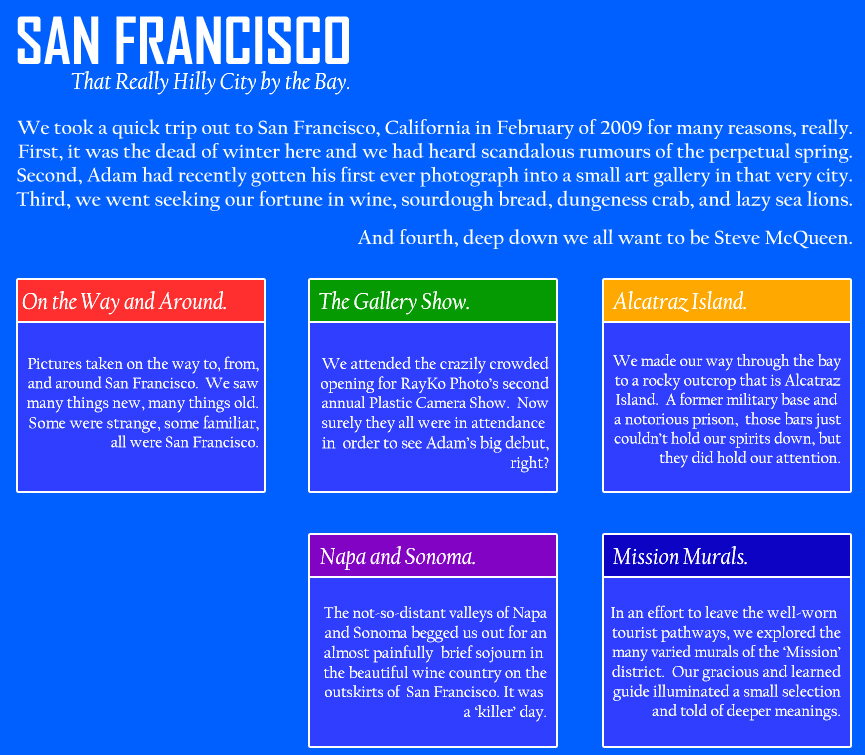 SAN FRANCISCO
That Really Hilly City by the Bay.

We took a quick trip out to San Francisco, California in February of 2009 for many reasons, really. First, it was the dead of winter here and we had heard scandalous rumours of the perpetual spring. Second, Adam had recently gotten his first ever photograph into a small art gallery in that very city. Third, we went seeking our fortune in wine, sourdough bread, dungeness crab, and lazy sea lions.

And fourth, deep down we all want to be Steve McQueen.

On the Way and Around.

Pictures taken on the way to, from, and around San Francisco. We saw many things new, many things old. Some were strange, some familiar, all were San Francisco.

The Gallery Show.

We attended the crazily crowded opening for RayKo Photo's second annual Plastic Camera Show. Now surely they all were in attendance in order to see Adam's big debut, right?

Alcatraz Island.

We made our way through the bay to a rocky outcrop that is Alcatraz Island. A former military base and a notorious prison, those bars just couldn't hold our spirits down, but they did hold our attention.

Napa and Sonoma.

The not-so-distant valleys of Napa and Sonoma begged us out for an almost painfully brief sojourn in the beautiful wine country on the outskirts of San Francisco. It was a 'killer' day.

Mission Murals.

In an effort to leave the well-worn tourist pathways, we explored the many varied murals of the 'Mission' district. Our gracious and learned guide illuminated a small selection and told of deeper meanings.